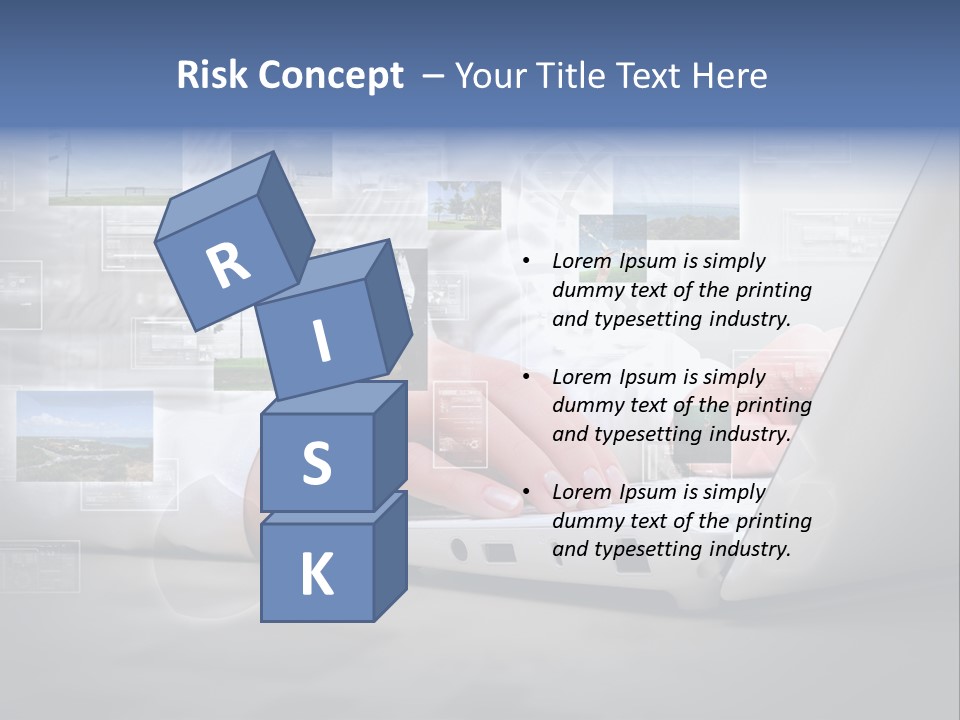 Risk Concept – Your Title Text Here

R
I
S
K

• Lorem Ipsum is simply dummy text of the printing and typesetting industry.

• Lorem Ipsum is simply dummy text of the printing and typesetting industry.

• Lorem Ipsum is simply dummy text of the printing and typesetting industry.